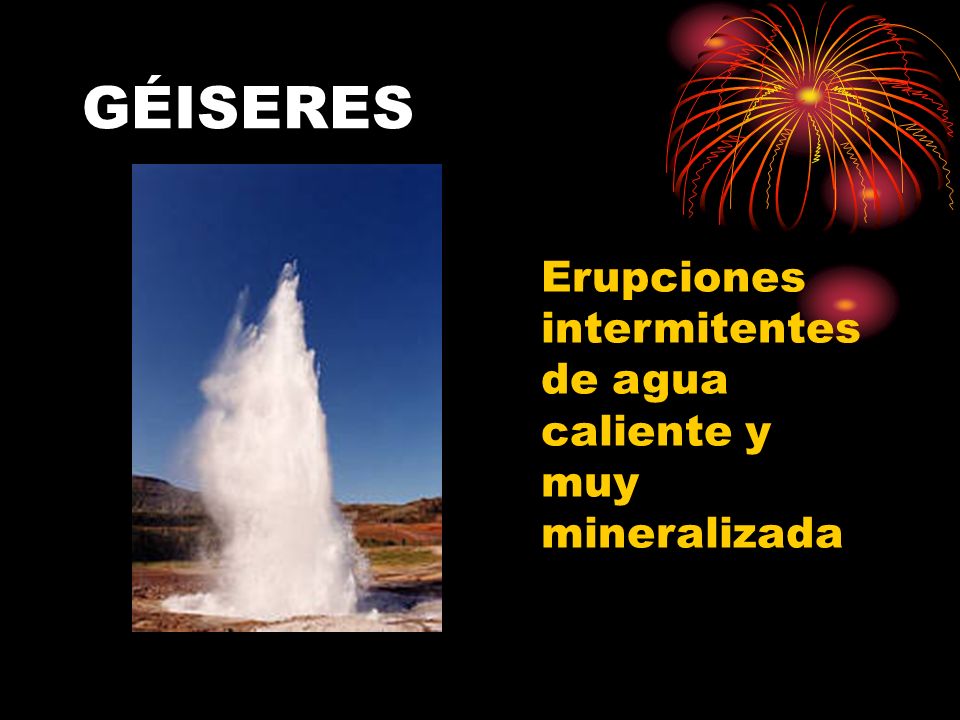 GÉISERES

Erupciones intermitentes de agua caliente y muy mineralizada